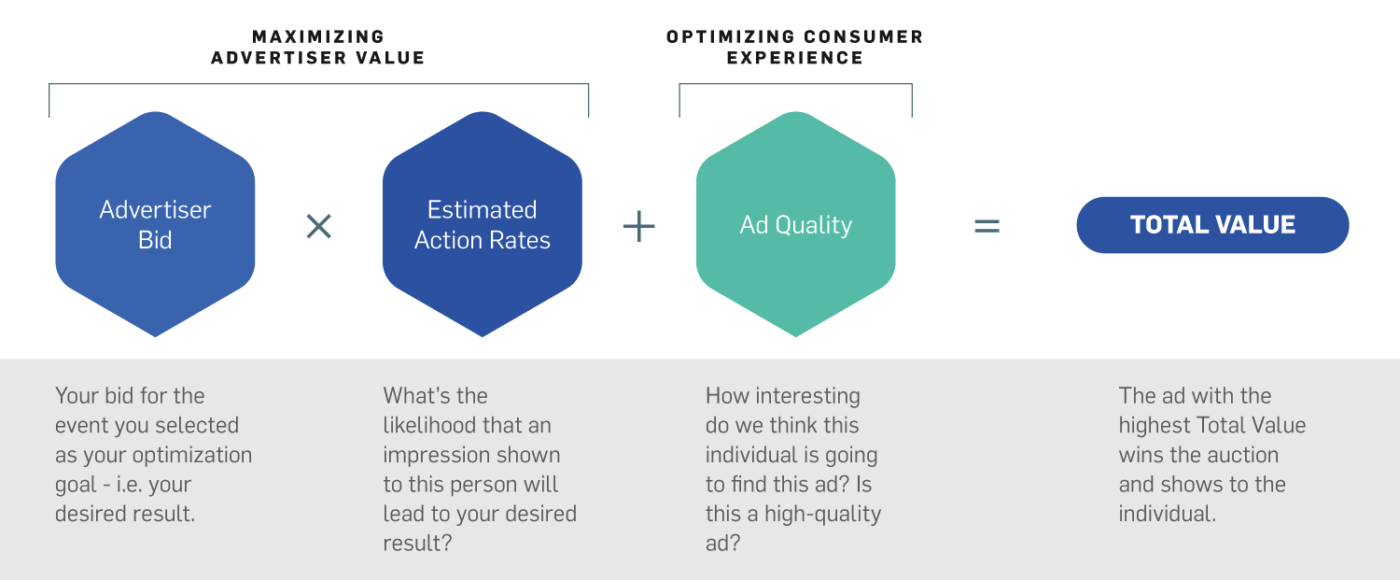 MAXIMIZING ADVERTISER VALUE

OPTIMIZING CONSUMER EXPERIENCE

Advertiser Bid

×

Estimated Action Rates

+

Ad Quality

=

TOTAL VALUE

Your bid for the event you selected as your optimization goal - i.e. your desired result.

What's the likelihood that an impression shown to this person will lead to your desired result?

How interesting do we think this individual is going to find this ad? Is this a high-quality ad?

The ad with the highest Total Value wins the auction and shows to the individual.